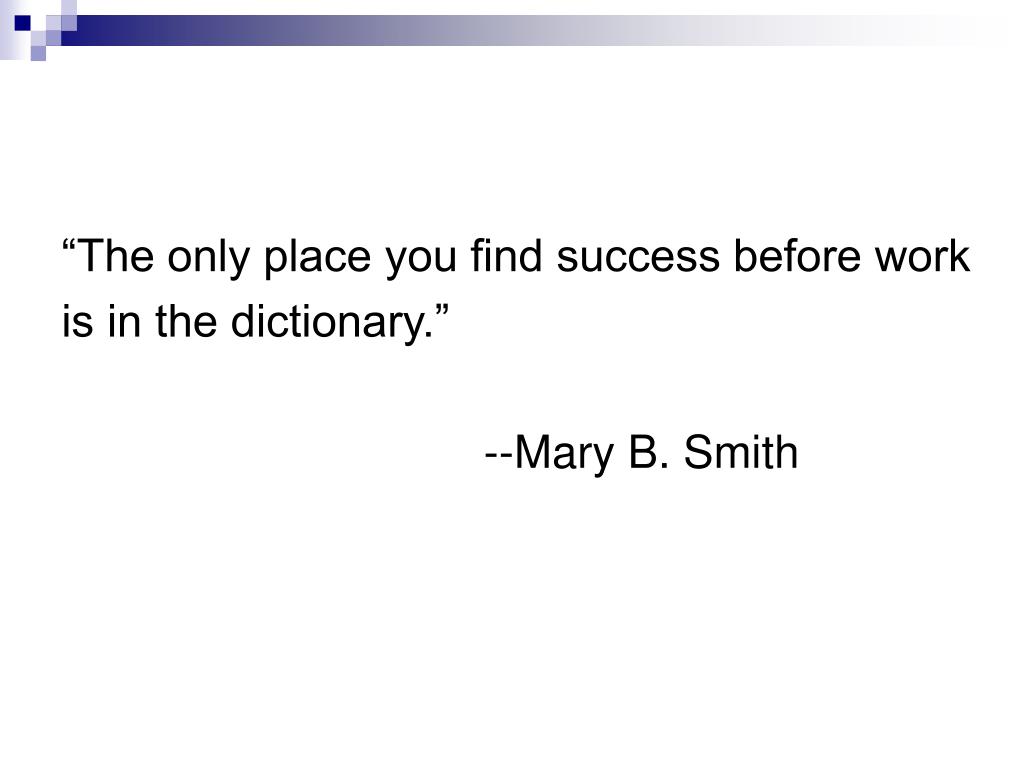 “The only place you find success before work is in the dictionary.”

--Mary B. Smith